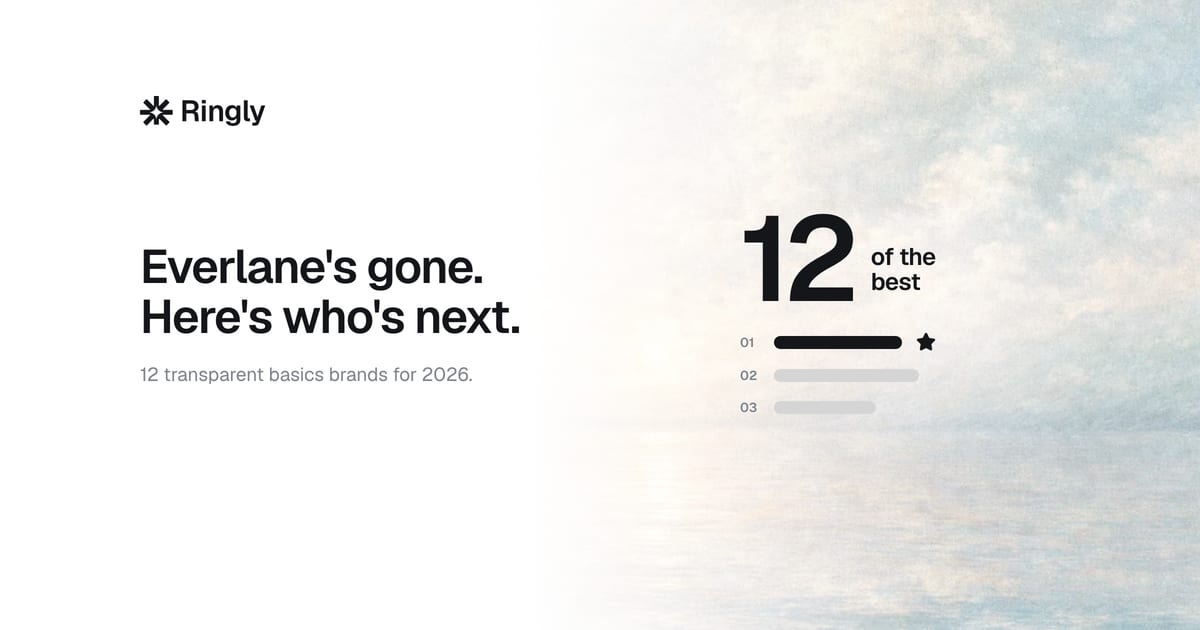 Ringly

Everlane's gone.
Here's who's next.

12 transparent basics brands for 2026.

12 of the best

01

02

03